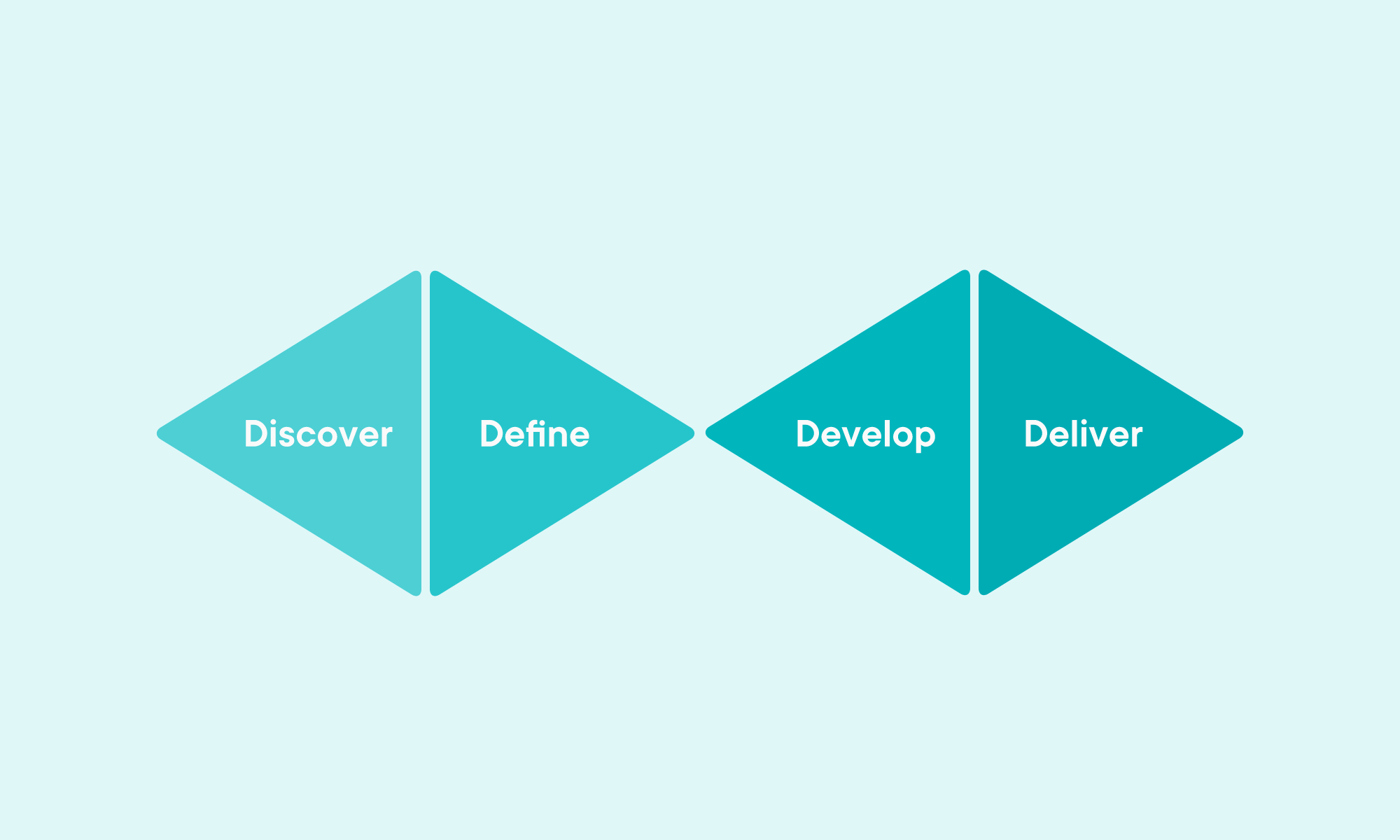 Discover
Define
Develop
Deliver